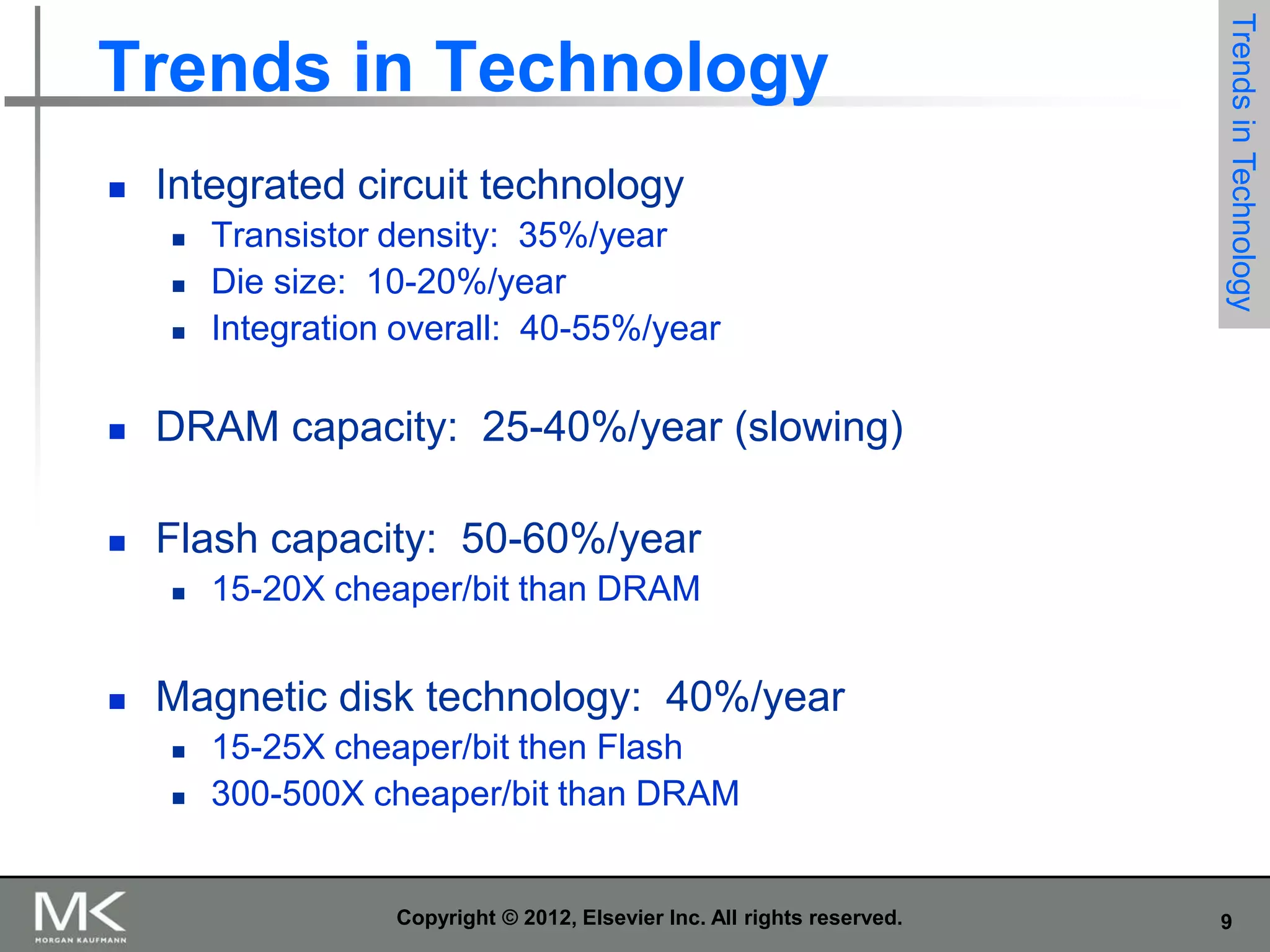 Trends in Technology

Trends in Technology

- Integrated circuit technology
  - Transistor density: 35%/year
  - Die size: 10-20%/year
  - Integration overall: 40-55%/year

- DRAM capacity: 25-40%/year (slowing)

- Flash capacity: 50-60%/year
  - 15-20X cheaper/bit than DRAM

- Magnetic disk technology: 40%/year
  - 15-25X cheaper/bit then Flash
  - 300-500X cheaper/bit than DRAM

MK
MORGAN KAUFMANN

Copyright © 2012, Elsevier Inc. All rights reserved.

9